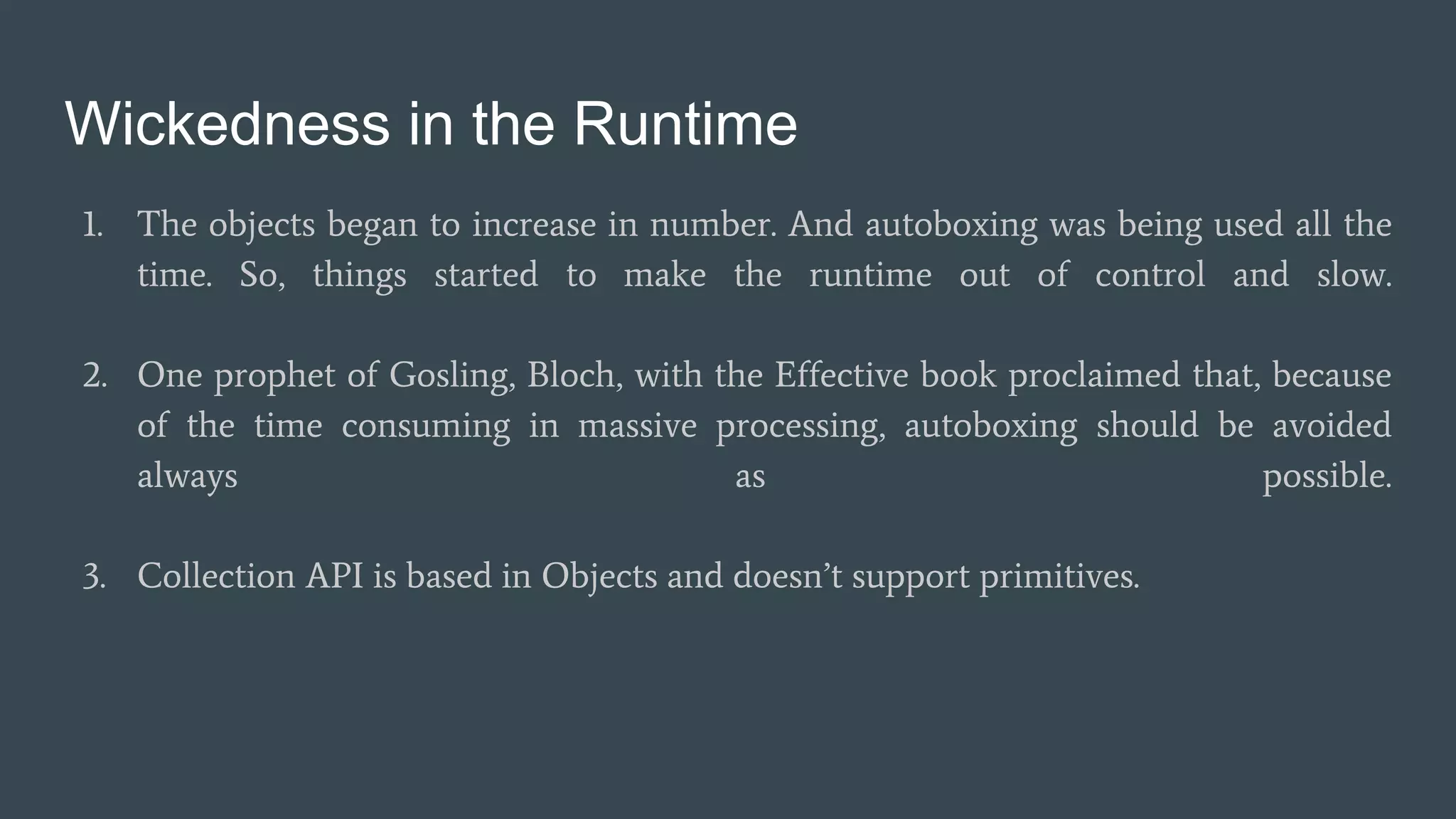 Wickedness in the Runtime

1. The objects began to increase in number. And autoboxing was being used all the time. So, things started to make the runtime out of control and slow.

2. One prophet of Gosling, Bloch, with the Effective book proclaimed that, because of the time consuming in massive processing, autoboxing should be avoided always as possible.

3. Collection API is based in Objects and doesn’t support primitives.